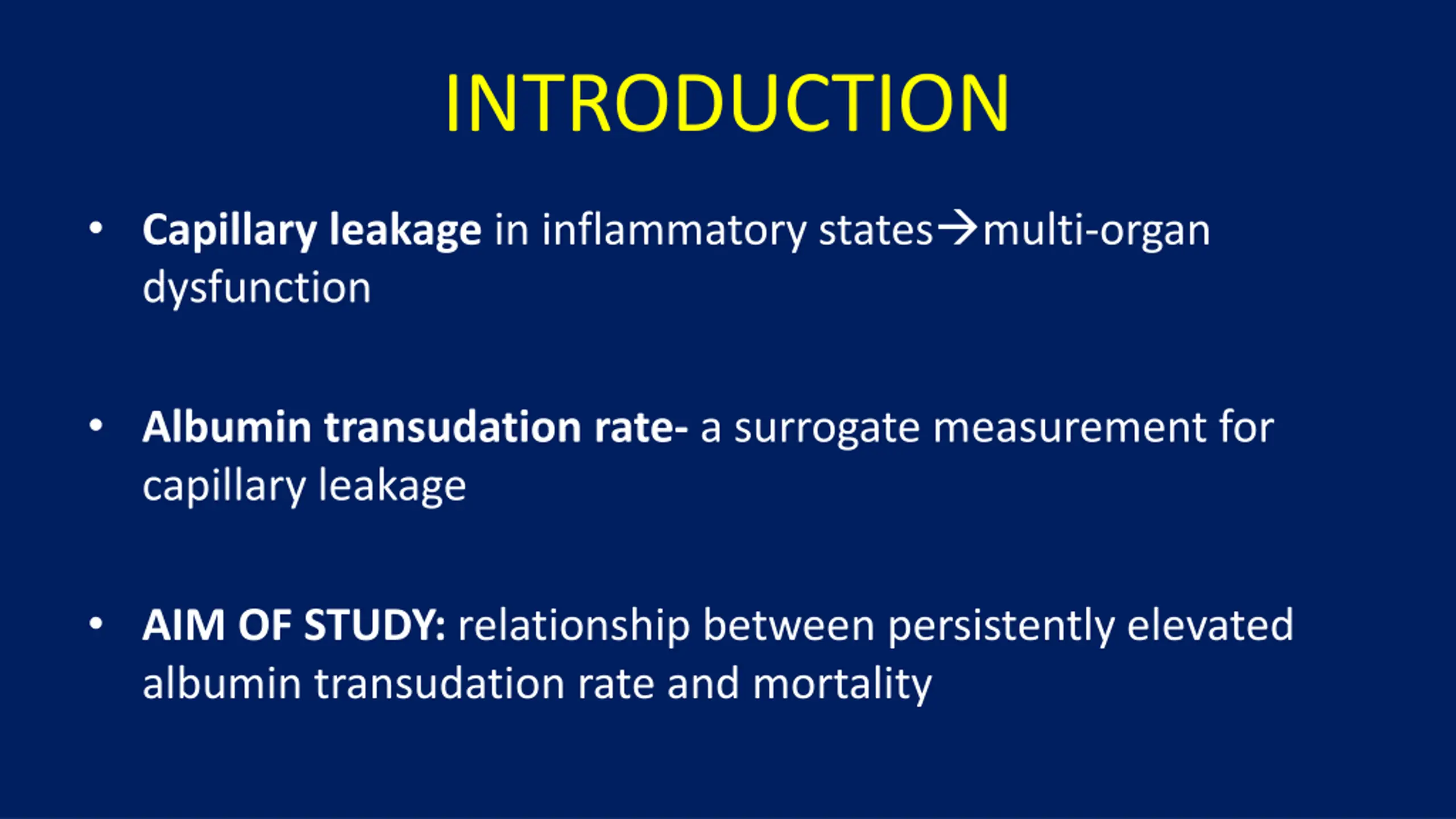 INTRODUCTION

• Capillary leakage in inflammatory states→multi-organ dysfunction

• Albumin transudation rate- a surrogate measurement for capillary leakage

• AIM OF STUDY: relationship between persistently elevated albumin transudation rate and mortality